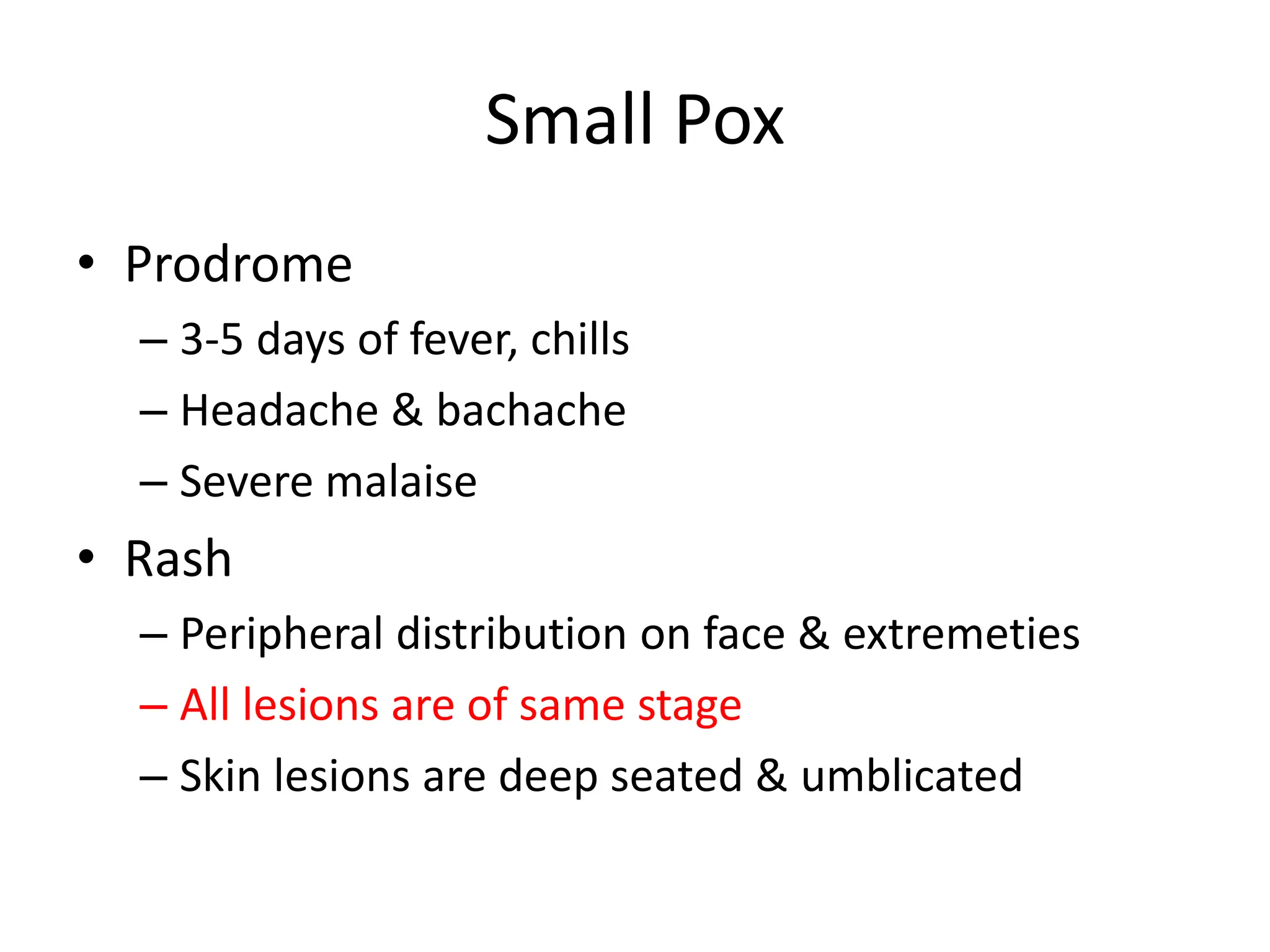 Small Pox

• Prodrome
– 3-5 days of fever, chills
– Headache & bachache
– Severe malaise

• Rash
– Peripheral distribution on face & extremeties
– All lesions are of same stage
– Skin lesions are deep seated & umblicated